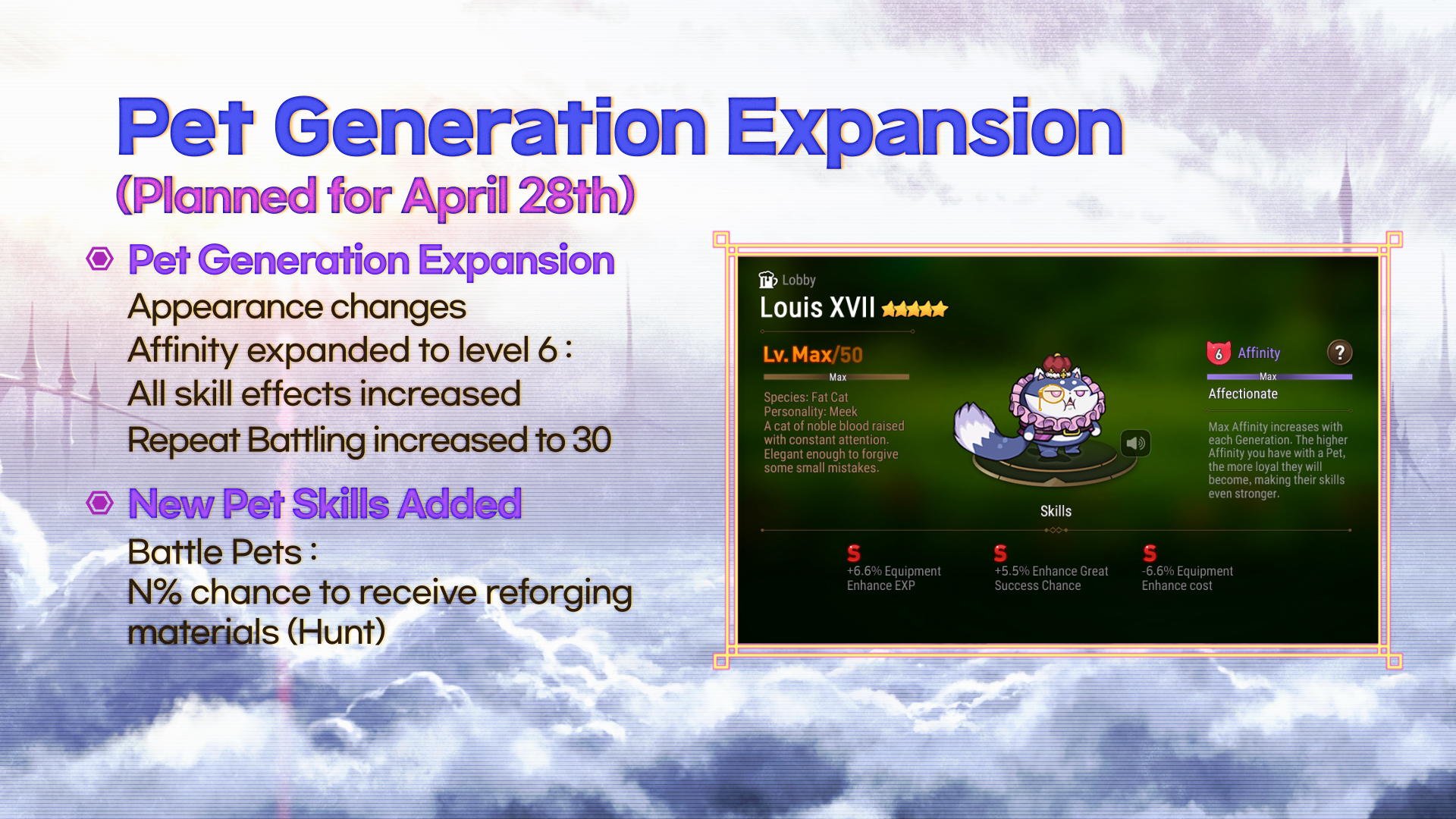 Pet Generation Expansion
(Planned for April 28th)

Pet Generation Expansion
Appearance changes
Affinity expanded to level 6 :
All skill effects increased
Repeat Battling increased to 30

New Pet Skills Added
Battle Pets :
N% chance to receive reforging materials (Hunt)

Lobby
Louis XVII

Lv. Max/50
Max
Species: Fat Cat
Personality: Meek
A cat of noble blood raised with constant attention. Elegant enough to forgive some small mistakes.

6 Affinity ?
Max
Affectionate
Max Affinity increases with each Generation. The higher Affinity you have with a Pet, the more loyal they will become, making their skills even stronger.

Skills
S
+6.6% Equipment Enhance EXP
S
+5.5% Enhance Great Success Chance
S
-6.6% Equipment Enhance cost